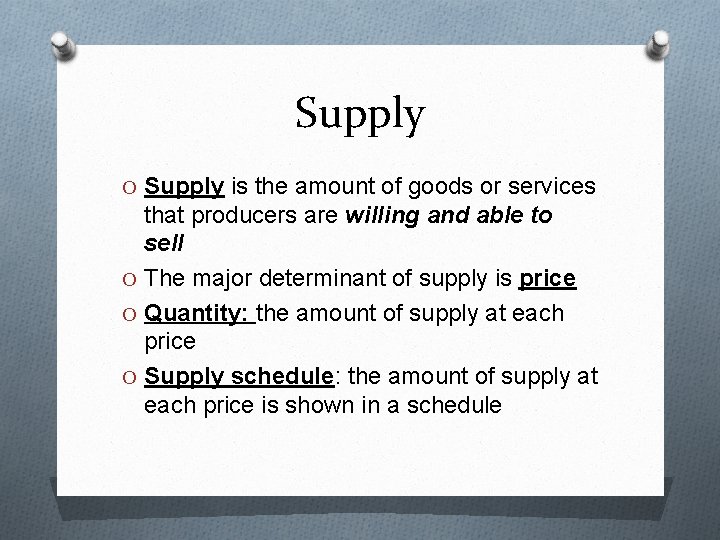 Supply

O Supply is the amount of goods or services that producers are willing and able to sell

O The major determinant of supply is price

O Quantity: the amount of supply at each price

O Supply schedule: the amount of supply at each price is shown in a schedule